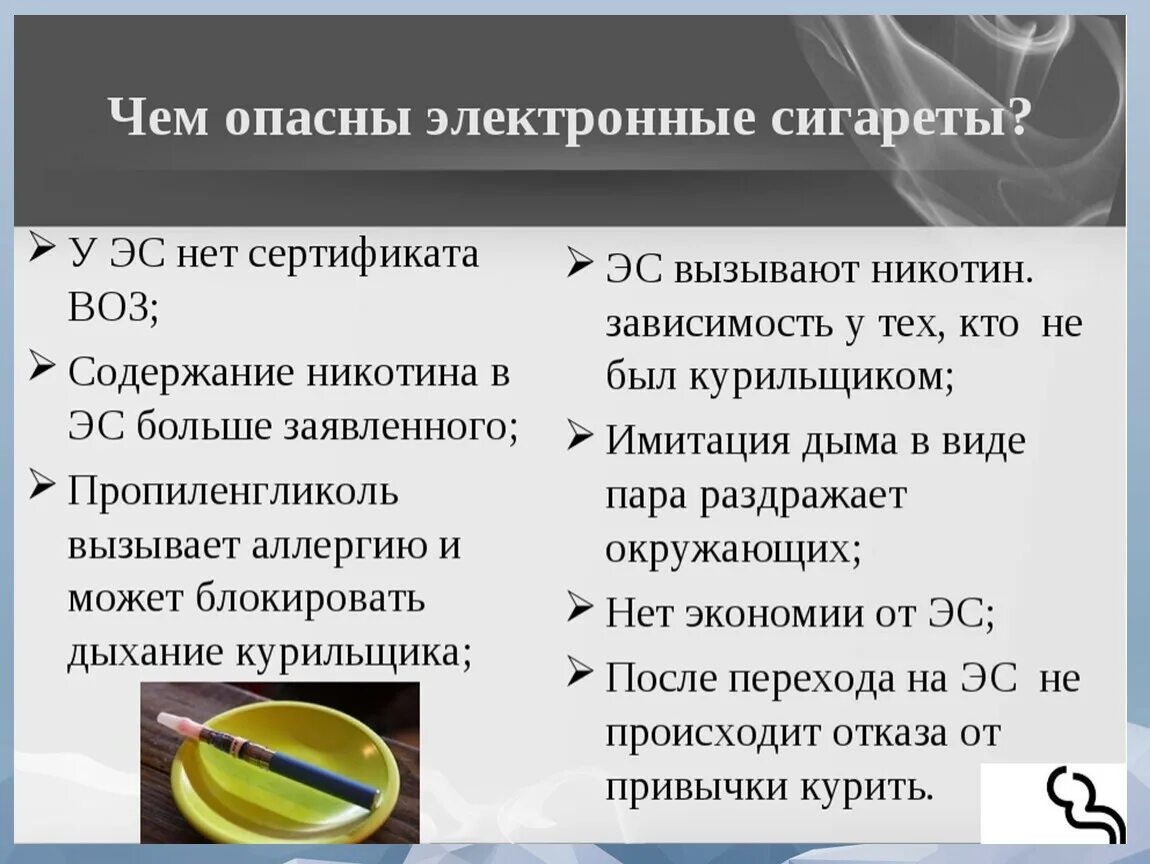 Чем опасны электронные сигареты?

➢ У ЭС нет сертификата ВОЗ;

➢ Содержание никотина в ЭС больше заявленного;

➢ Пропиленгликоль вызывает аллергию и может блокировать дыхание курильщика;

➢ ЭС вызывают никотин. зависимость у тех, кто не был курильщиком;

➢ Имитация дыма в виде пара раздражает окружающих;

➢ Нет экономии от ЭС;

➢ После перехода на ЭС не происходит отказа от привычки курить.